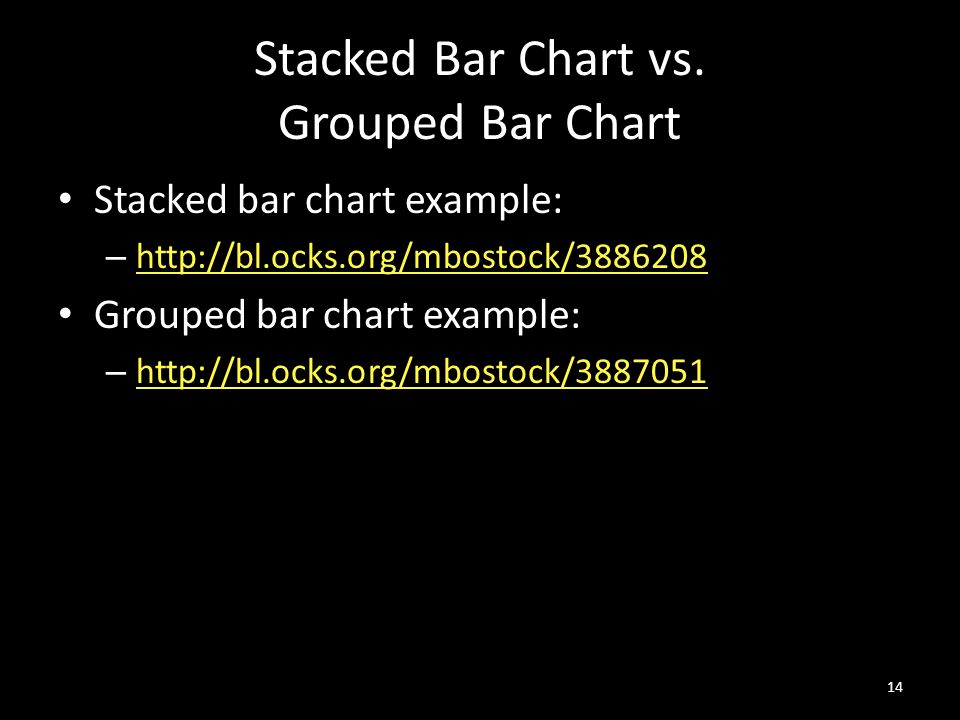 Stacked Bar Chart vs. Grouped Bar Chart

• Stacked bar chart example:
  – http://bl.ocks.org/mbostock/3886208
• Grouped bar chart example:
  – http://bl.ocks.org/mbostock/3887051

14